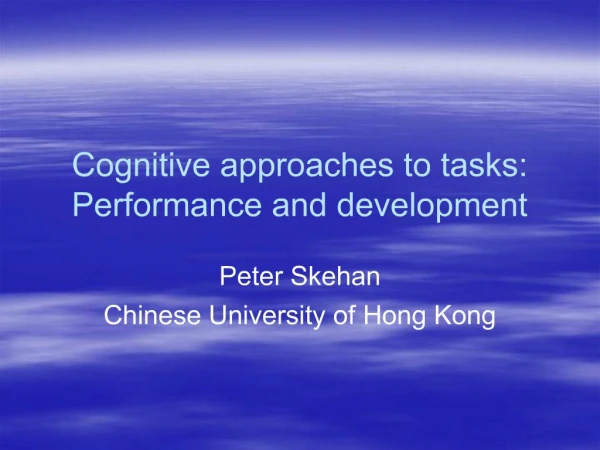 Cognitive approaches to tasks: Performance and development

Peter Skehan
Chinese University of Hong Kong